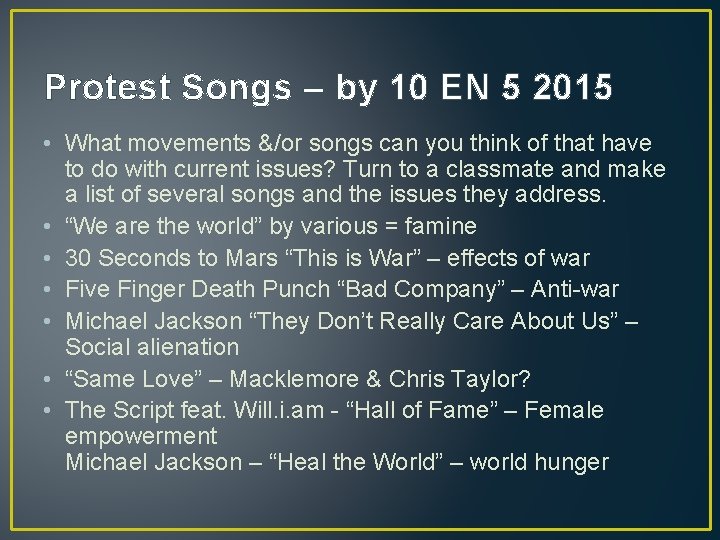 Protest Songs – by 10 EN 5 2015

• What movements &/or songs can you think of that have to do with current issues? Turn to a classmate and make a list of several songs and the issues they address.
• “We are the world” by various = famine
• 30 Seconds to Mars “This is War” – effects of war
• Five Finger Death Punch “Bad Company” – Anti-war
• Michael Jackson “They Don’t Really Care About Us” – Social alienation
• “Same Love” – Macklemore & Chris Taylor?
• The Script feat. Will.i.am - “Hall of Fame” – Female empowerment
Michael Jackson – “Heal the World” – world hunger